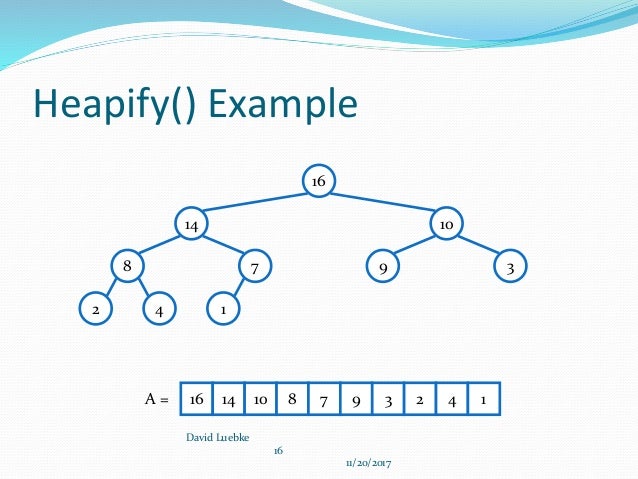 Heapify() Example

16

14

10

8

7

9

3

2

4

1

A =

| 16 | 14 | 10 | 8 | 7 | 9 | 3 | 2 | 4 | 1 |
|---|---|---|---|---|---|---|---|---|---|

David Luebke

16

11/20/2017